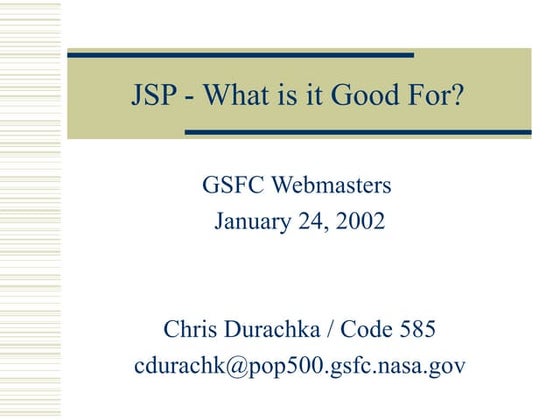 JSP - What is it Good For?

GSFC Webmasters
January 24, 2002

Chris Durachka / Code 585
cdurachk@pop500.gsfc.nasa.gov